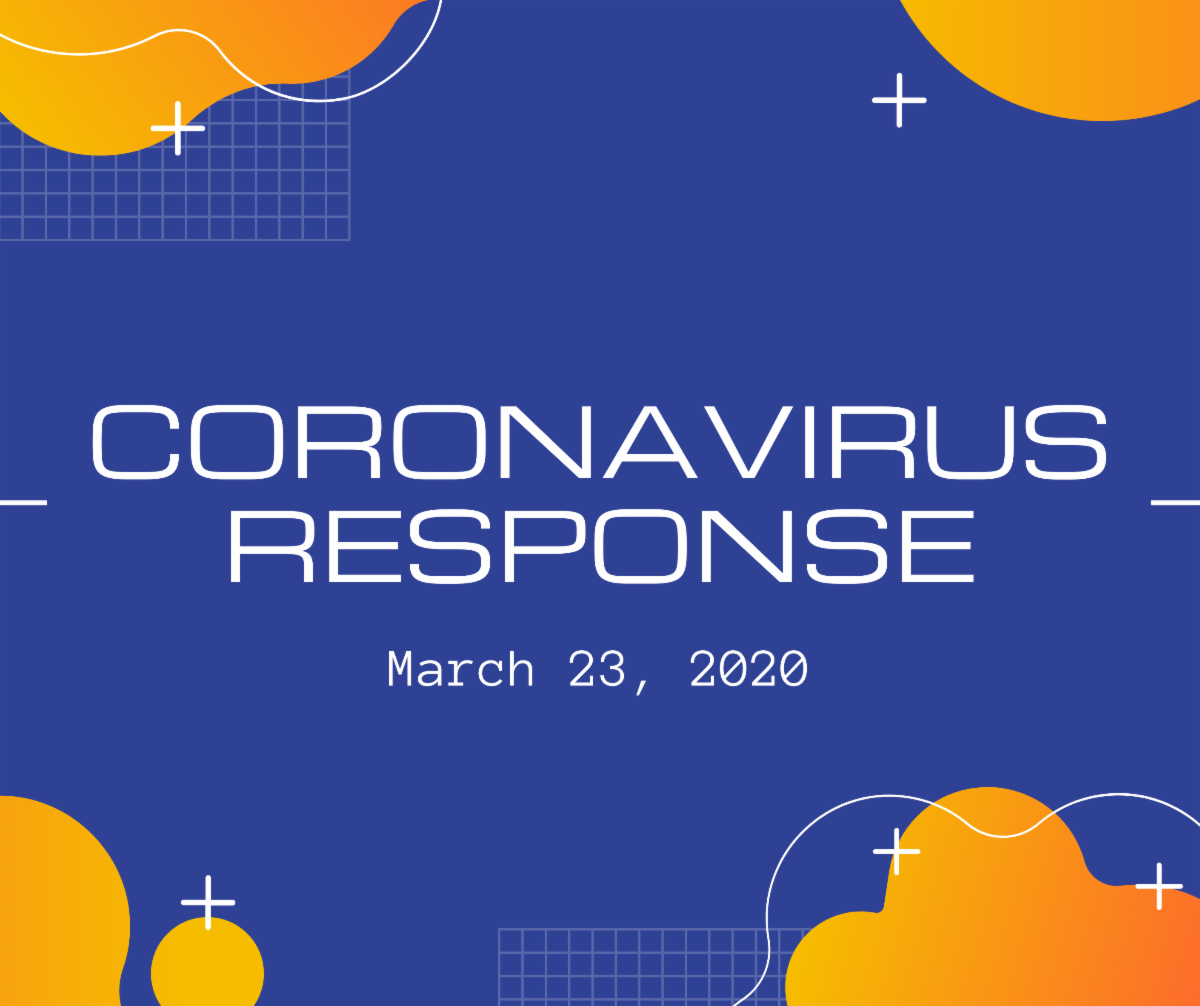 CORONAVIRUS RESPONSE

March 23, 2020